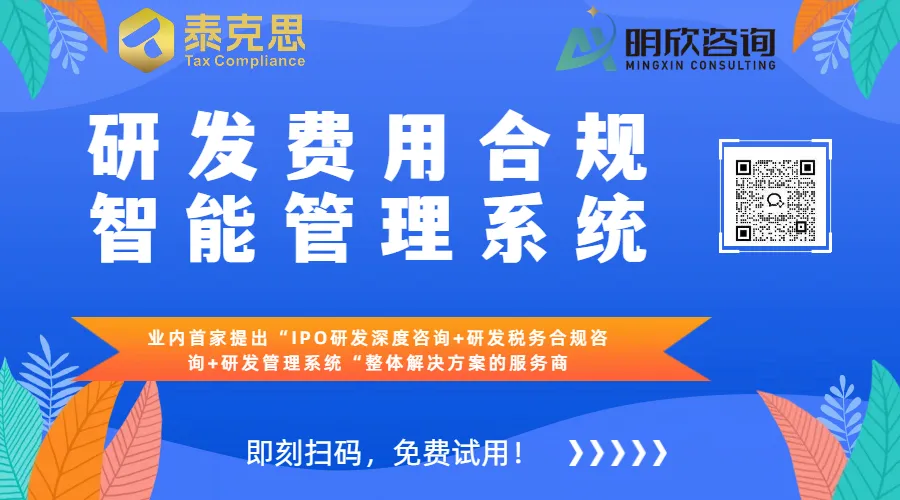 泰克思
Tax Compliance

明欣咨询
MINGXIN CONSULTING

研发费用合规
智能管理系统

业内首家提出“IPO研发深度咨询+研发税务合规咨询+研发管理系统“整体解决方案的服务商

即刻扫码，免费试用！ ❯❯❯❯❯